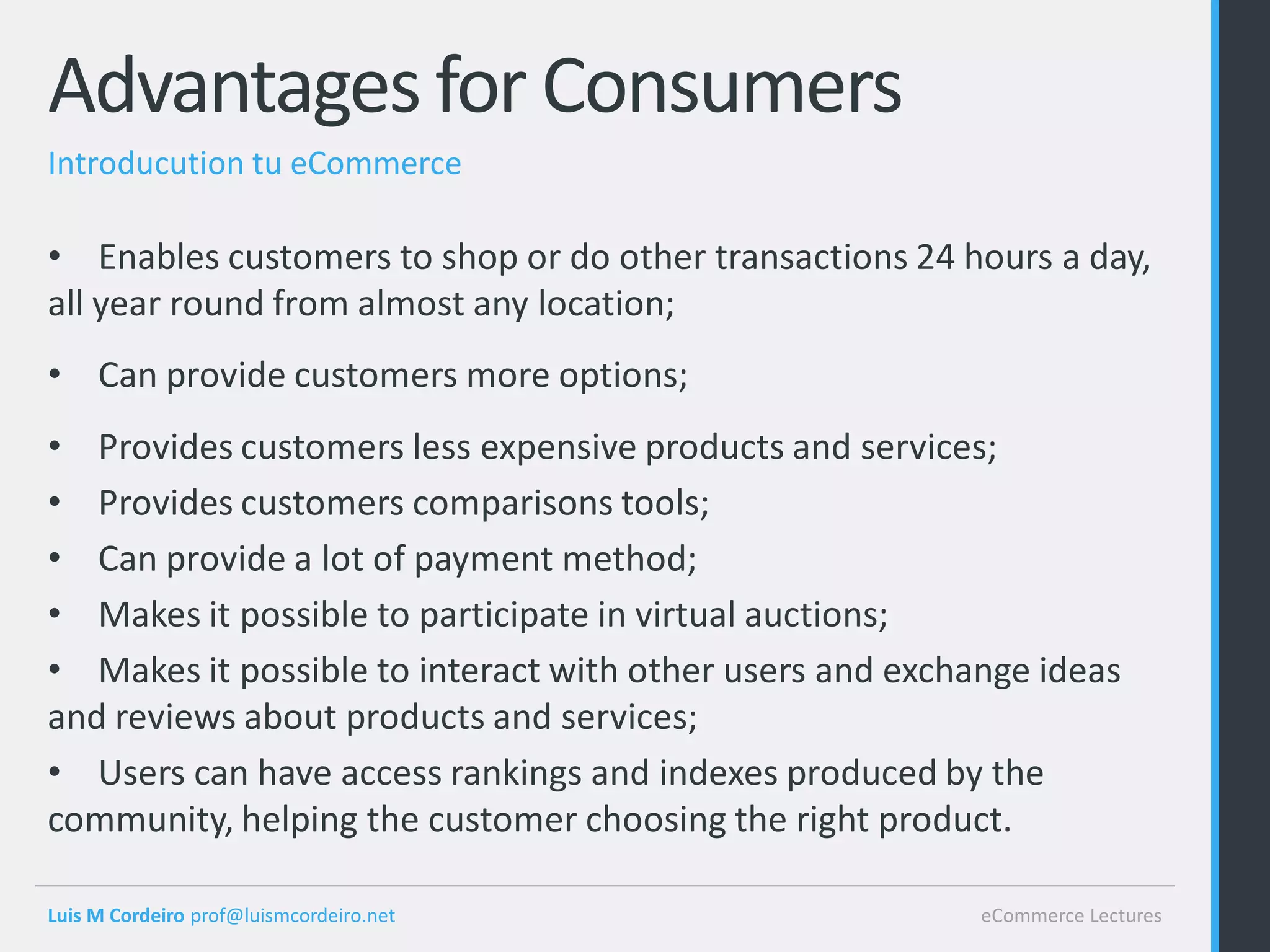 Advantages for Consumers

Introducution tu eCommerce

• Enables customers to shop or do other transactions 24 hours a day, all year round from almost any location;

• Can provide customers more options;

• Provides customers less expensive products and services;

• Provides customers comparisons tools;

• Can provide a lot of payment method;

• Makes it possible to participate in virtual auctions;

• Makes it possible to interact with other users and exchange ideas and reviews about products and services;

• Users can have access rankings and indexes produced by the community, helping the customer choosing the right product.

Luis M Cordeiro prof@luismcordeiro.net

eCommerce Lectures